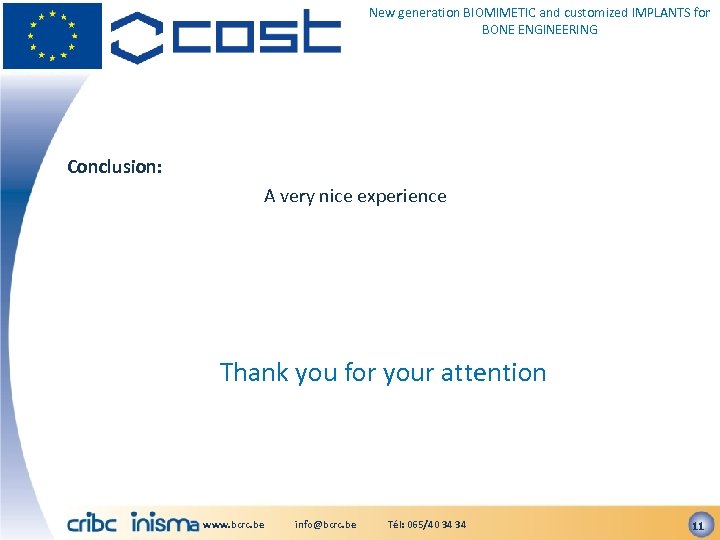 cost

New generation BIOMIMETIC and customized IMPLANTS for BONE ENGINEERING

Conclusion:

A very nice experience

Thank you for your attention

cribc inisma www.bcrc.be info@bcrc.be Tél: 065/40 34 34

11